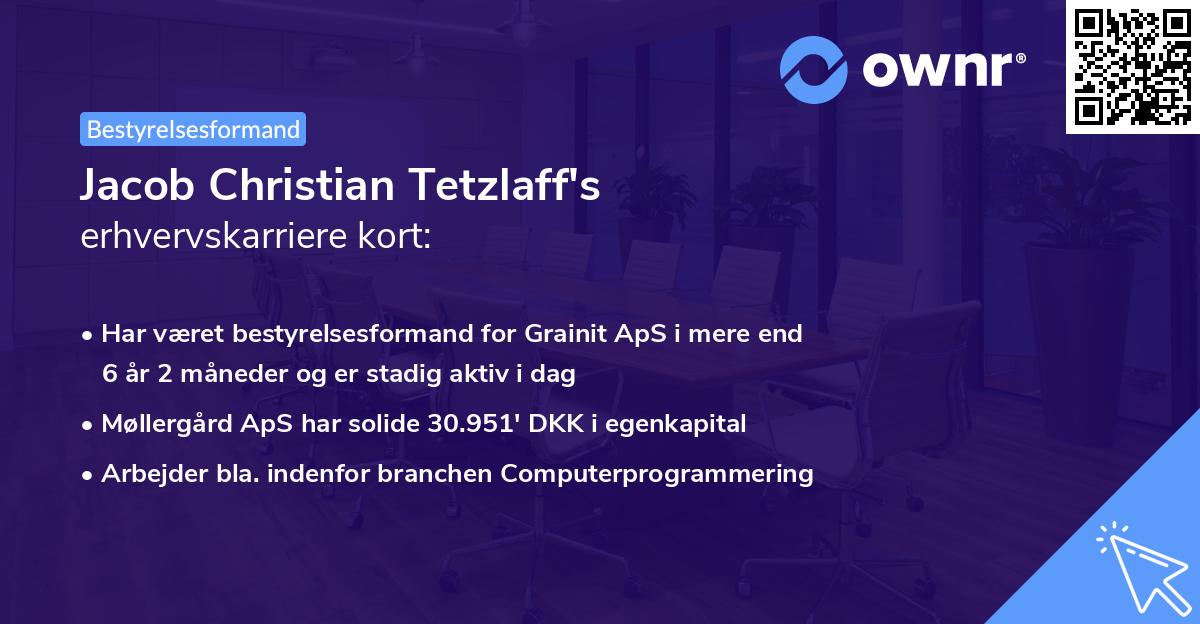 ownr®

Bestyrelsesformand

Jacob Christian Tetzlaff's
erhvervskarriere kort:

• Har været bestyrelsesformand for Grainit ApS i mere end 6 år 2 måneder og er stadig aktiv i dag
• Møllergård ApS har solide 30.951' DKK i egenkapital
• Arbejder bla. indenfor branchen Computerprogrammering